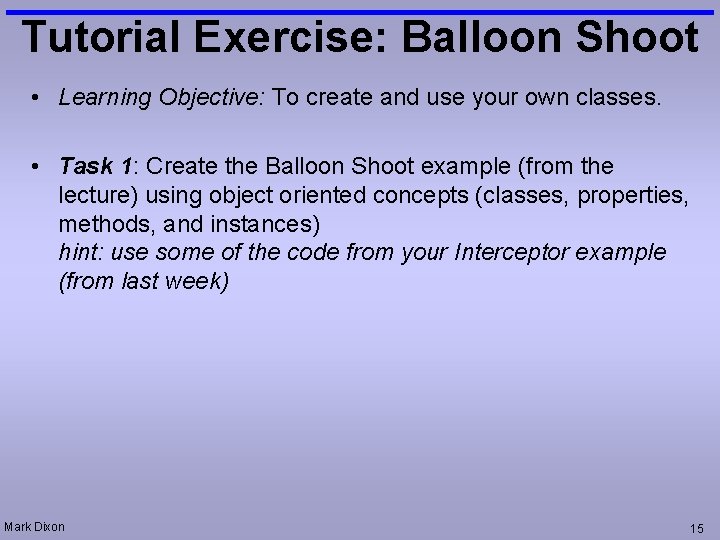 Tutorial Exercise: Balloon Shoot

• Learning Objective: To create and use your own classes.

• Task 1: Create the Balloon Shoot example (from the lecture) using object oriented concepts (classes, properties, methods, and instances)
hint: use some of the code from your Interceptor example (from last week)

Mark Dixon

15